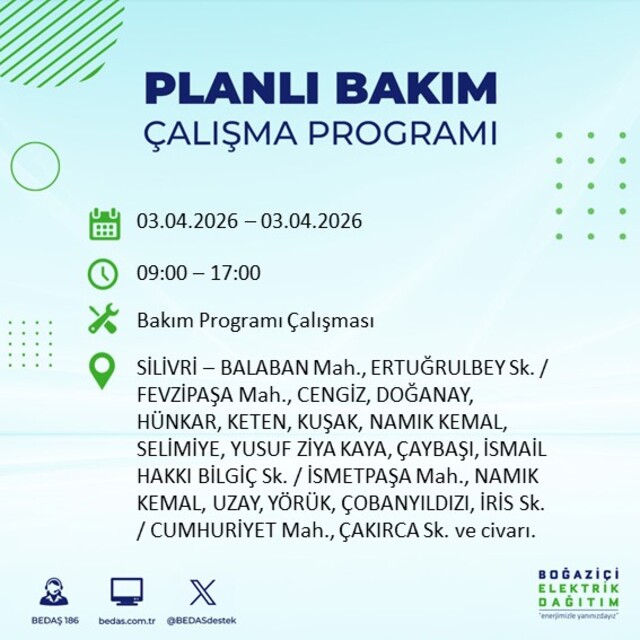 PLANLI BAKIM
ÇALIŞMA PROGRAMI

03.04.2026 – 03.04.2026

09:00 – 17:00

Bakım Programı Çalışması

SİLİVRİ – BALABAN Mah., ERTUĞRULBEY Sk. / FEVZİPAŞA Mah., CENGİZ, DOĞANAY, HÜNKAR, KETEN, KUŞAK, NAMIK KEMAL, SELİMİYE, YUSUF ZİYA KAYA, ÇAYBAŞI, İSMAİL HAKKI BİLGİÇ Sk. / İSMETPAŞA Mah., NAMIK KEMAL, UZAY, YÖRÜK, ÇOBANYILDIZI, İRİS Sk. / CUMHURİYET Mah., ÇAKIRCA Sk. ve civarı.

BEDAŞ 186
bedas.com.tr
@BEDASdestek

BOĞAZİÇİ
ELEKTRİK
DAĞITIM
"enerjimizle yanınızdayız"